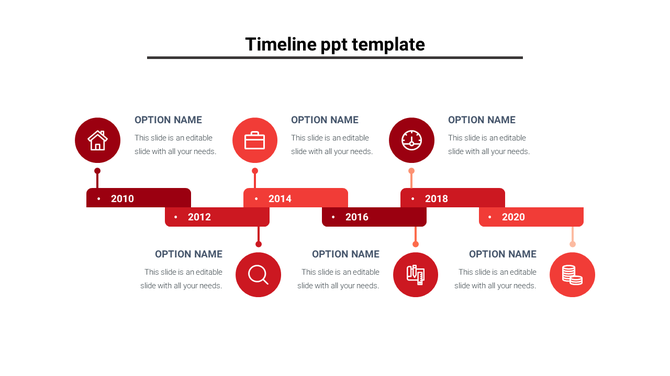 Timeline ppt template

OPTION NAME
This slide is an editable slide with all your needs.

OPTION NAME
This slide is an editable slide with all your needs.

OPTION NAME
This slide is an editable slide with all your needs.

• 2010
• 2012
• 2014
• 2016
• 2018
• 2020

OPTION NAME
This slide is an editable slide with all your needs.

OPTION NAME
This slide is an editable slide with all your needs.

OPTION NAME
This slide is an editable slide with all your needs.